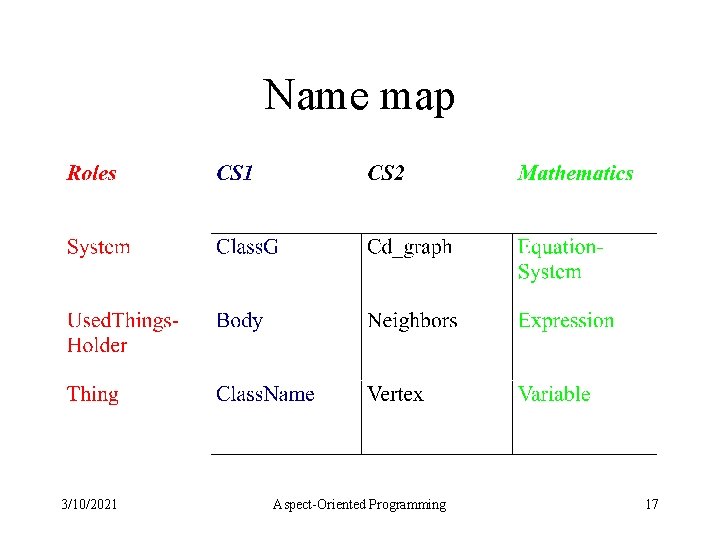 Name map

| Roles | CS1 | CS2 | Mathematics |
|---|---|---|---|
| System | ClassG | Cd_graph | Equation-System |
| UsedThings-Holder | Body | Neighbors | Expression |
| Thing | ClassName | Vertex | Variable |

3/10/2021

Aspect-Oriented Programming

17